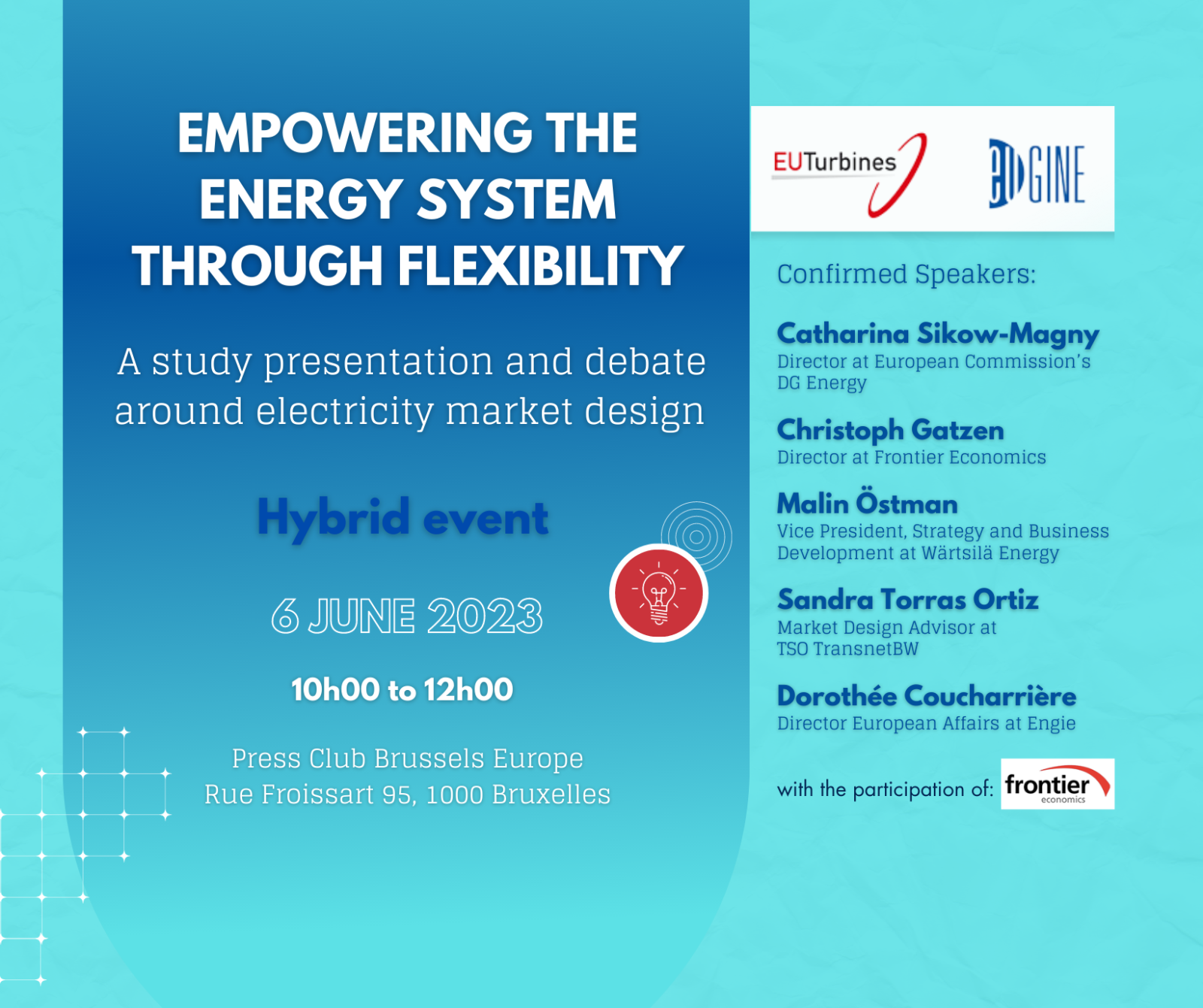 EMPOWERING THE ENERGY SYSTEM THROUGH FLEXIBILITY

A study presentation and debate around electricity market design

Hybrid event

6 JUNE 2023

10h00 to 12h00

Press Club Brussels Europe
Rue Froissart 95, 1000 Bruxelles

EUTurbines

EUGINE

Confirmed Speakers:

Catharina Sikow-Magny
Director at European Commission's DG Energy

Christoph Gatzen
Director at Frontier Economics

Malin Östman
Vice President, Strategy and Business Development at Wärtsilä Energy

Sandra Torras Ortiz
Market Design Advisor at TSO TransnetBW

Dorothée Coucharrière
Director European Affairs at Engie

with the participation of: frontier economics